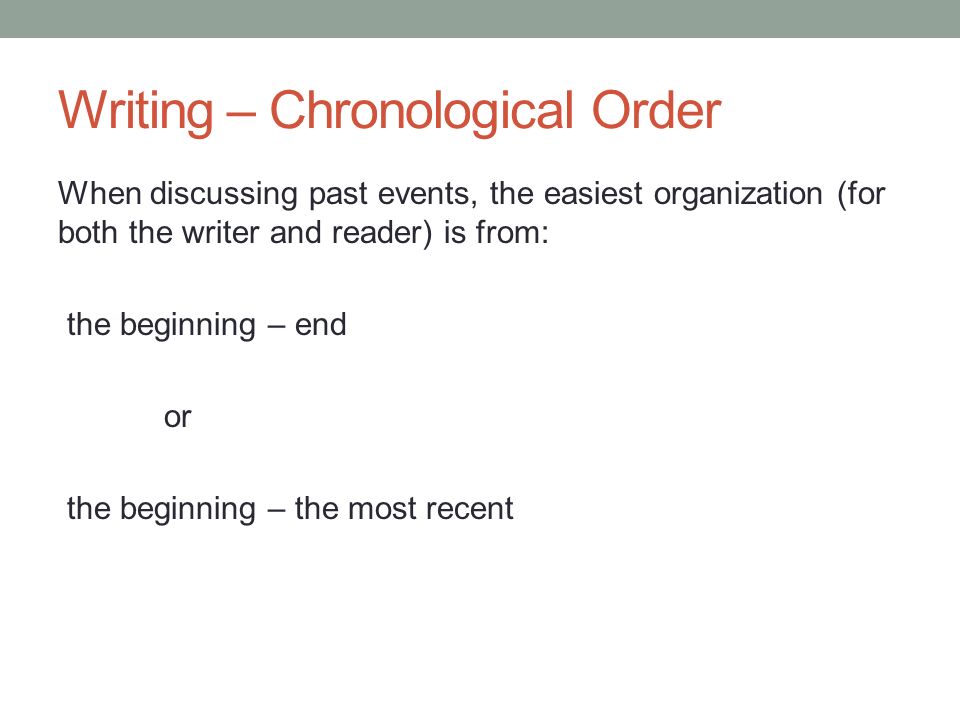 Writing – Chronological Order

When discussing past events, the easiest organization (for both the writer and reader) is from:

the beginning – end

or

the beginning – the most recent